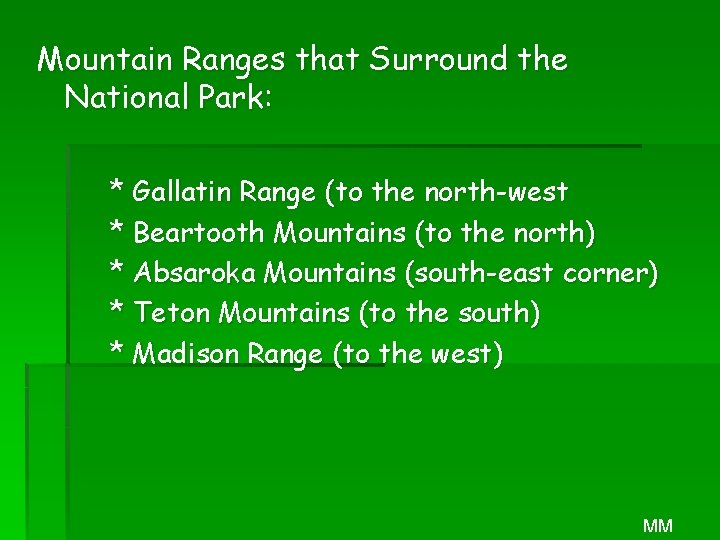 Mountain Ranges that Surround the National Park:

* Gallatin Range (to the north-west
* Beartooth Mountains (to the north)
* Absaroka Mountains (south-east corner)
* Teton Mountains (to the south)
* Madison Range (to the west)

MM